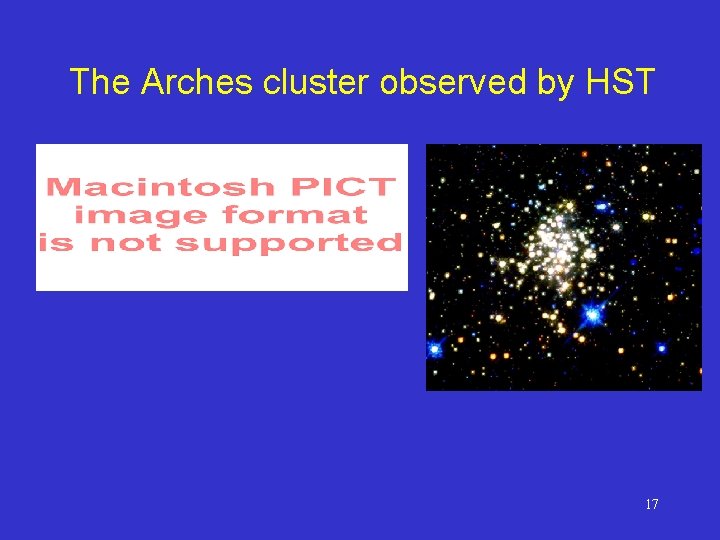 The Arches cluster observed by HST

Macintosh PICT
image format
is not supported

17